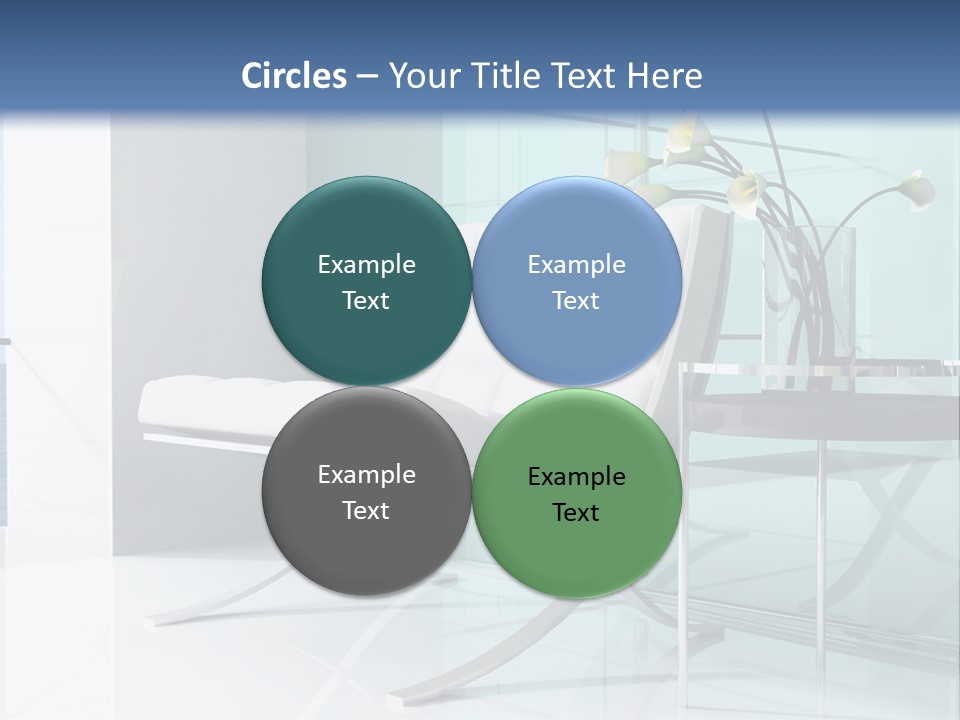 Circles – Your Title Text Here

Example Text

Example Text

Example Text

Example Text